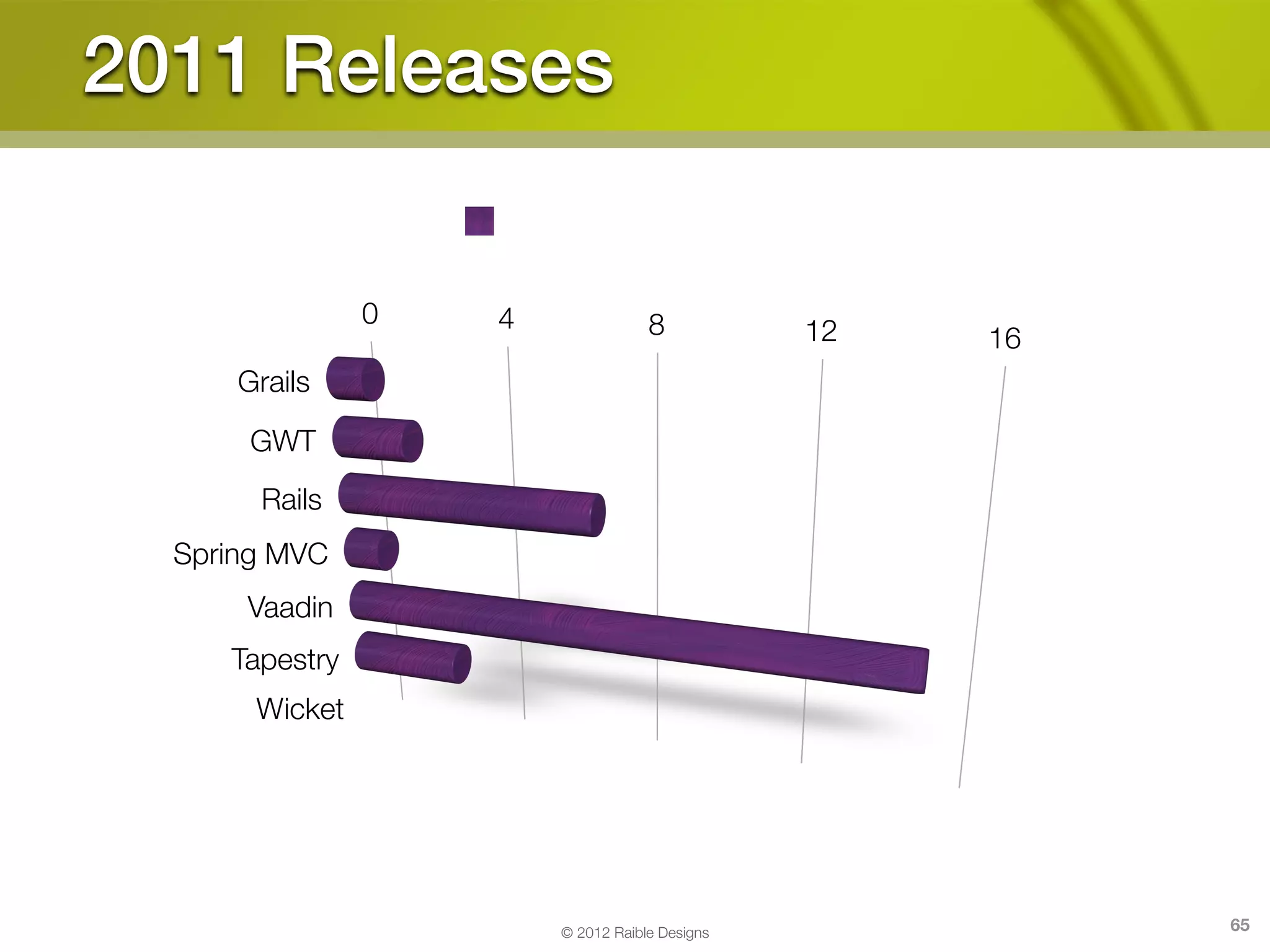 2011 Releases

0
4
8
12
16

Grails
GWT
Rails
Spring MVC
Vaadin
Tapestry
Wicket

© 2012 Raible Designs

65